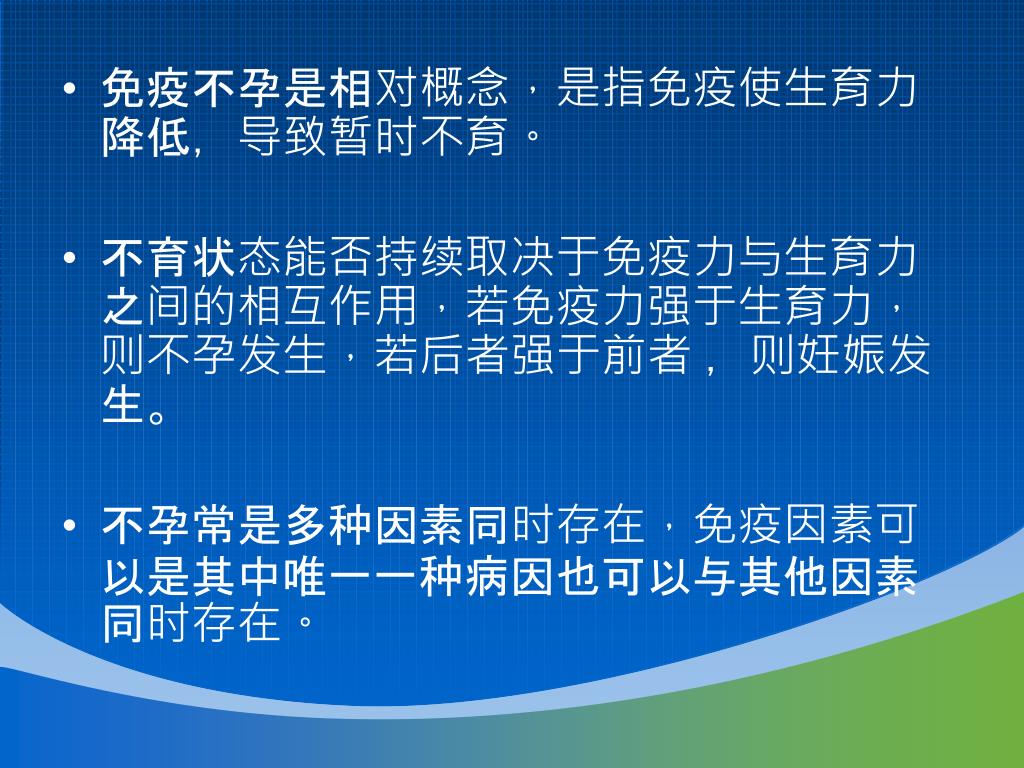 • 免疫不孕是相对概念，是指免疫使生育力降低，导致暂时不育。

• 不育状态能否持续取决于免疫力与生育力之间的相互作用，若免疫力强于生育力，则不孕发生，若后者强于前者，则妊娠发生。

• 不孕常是多种因素同时存在，免疫因素可以是其中唯一一种病因也可以与其他因素同时存在。